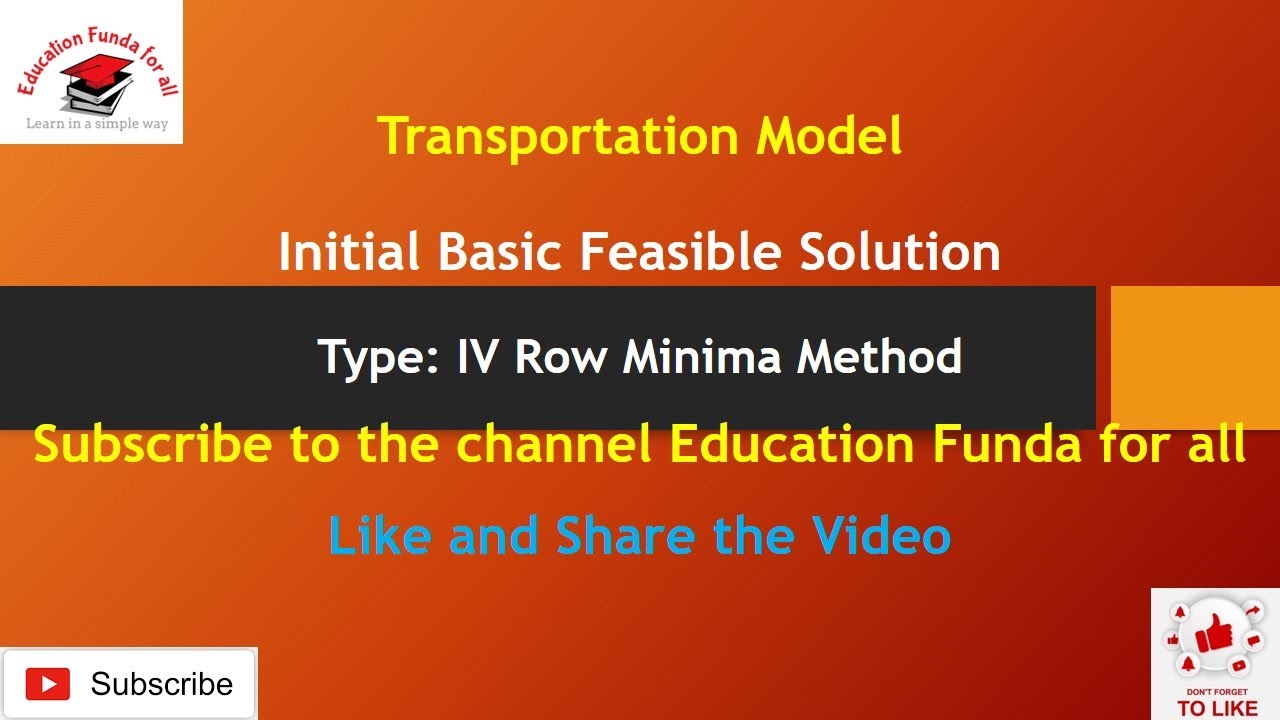 Education Funda for all
Learn in a simple way

Transportation Model

Initial Basic Feasible Solution

Type: IV Row Minima Method

Subscribe to the channel Education Funda for all

Like and Share the Video

Subscribe

DON'T FORGET
TO LIKE